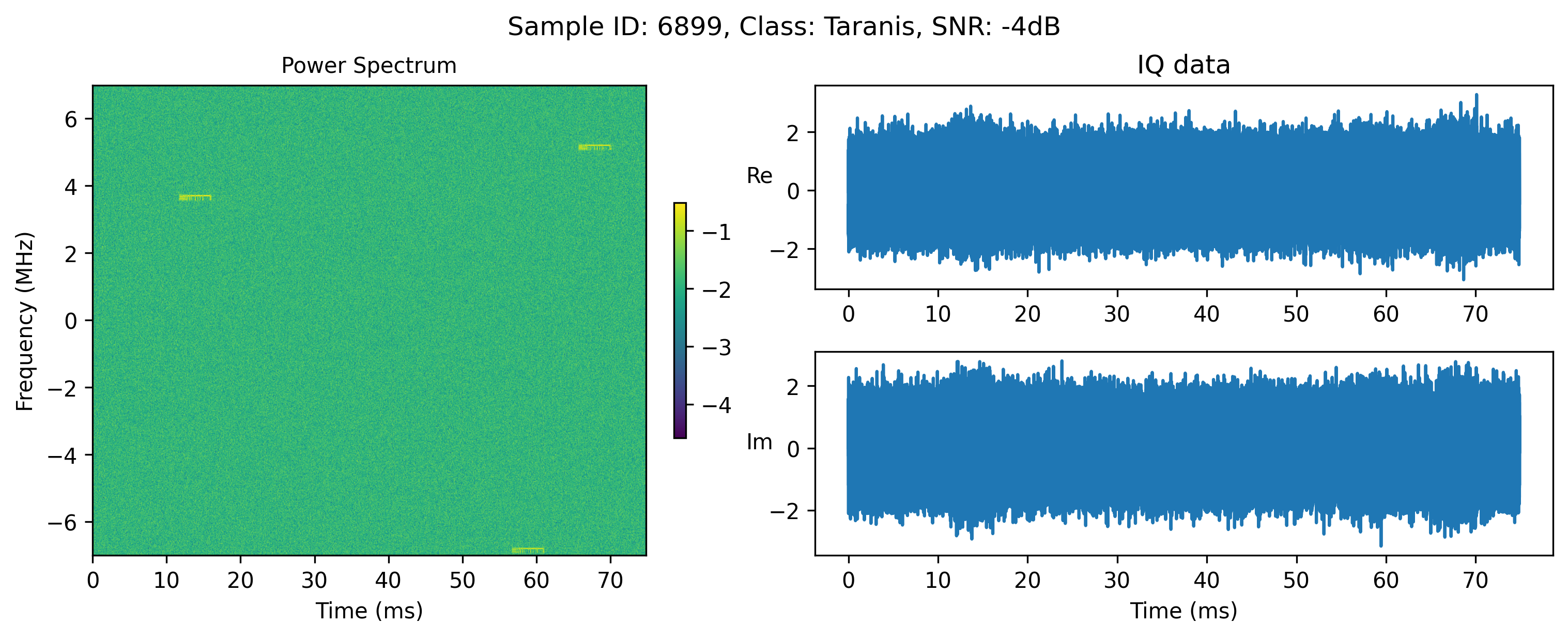 Sample ID: 6899, Class: Taranis, SNR: -4dB

Power Spectrum

Frequency (MHz)

6
4
2
0
−2
−4
−6

0 10 20 30 40 50 60 70

Time (ms)

−1
−2
−3
−4

IQ data

Re

2
0
−2

0 10 20 30 40 50 60 70

Im

2
0
−2

0 10 20 30 40 50 60 70

Time (ms)